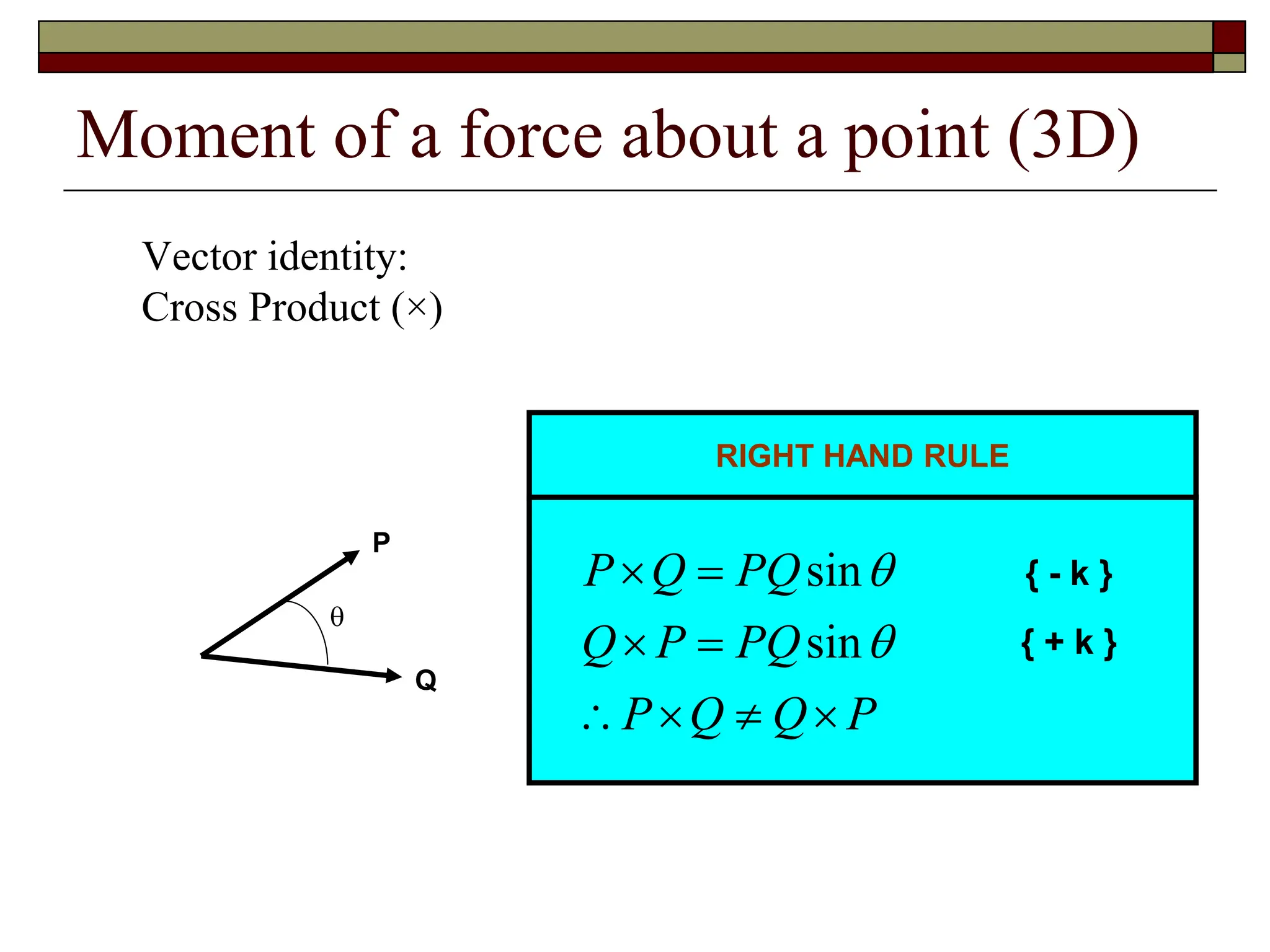 Moment of a force about a point (3D)

Vector identity:
Cross Product (×)

P

θ

Q

RIGHT HAND RULE

$P \times Q = PQ \sin\theta$ { - k }

$Q \times P = PQ \sin\theta$ { + k }

$\therefore P \times Q \neq Q \times P$